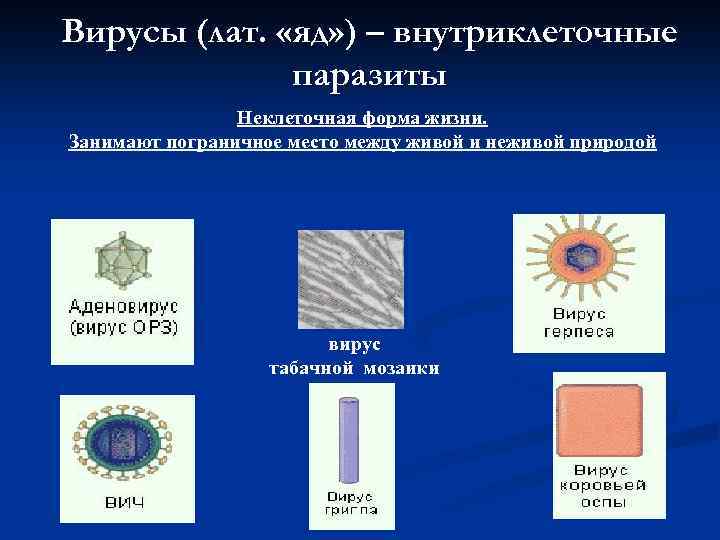 Вирусы (лат. «яд») – внутриклеточные паразиты

Неклеточная форма жизни.
Занимают пограничное место между живой и неживой природой

Аденовирус (вирус ОРЗ)

вирус табачной мозаики

Вирус герпеса

ВИЧ

Вирус гриппа

Вирус коровьей оспы